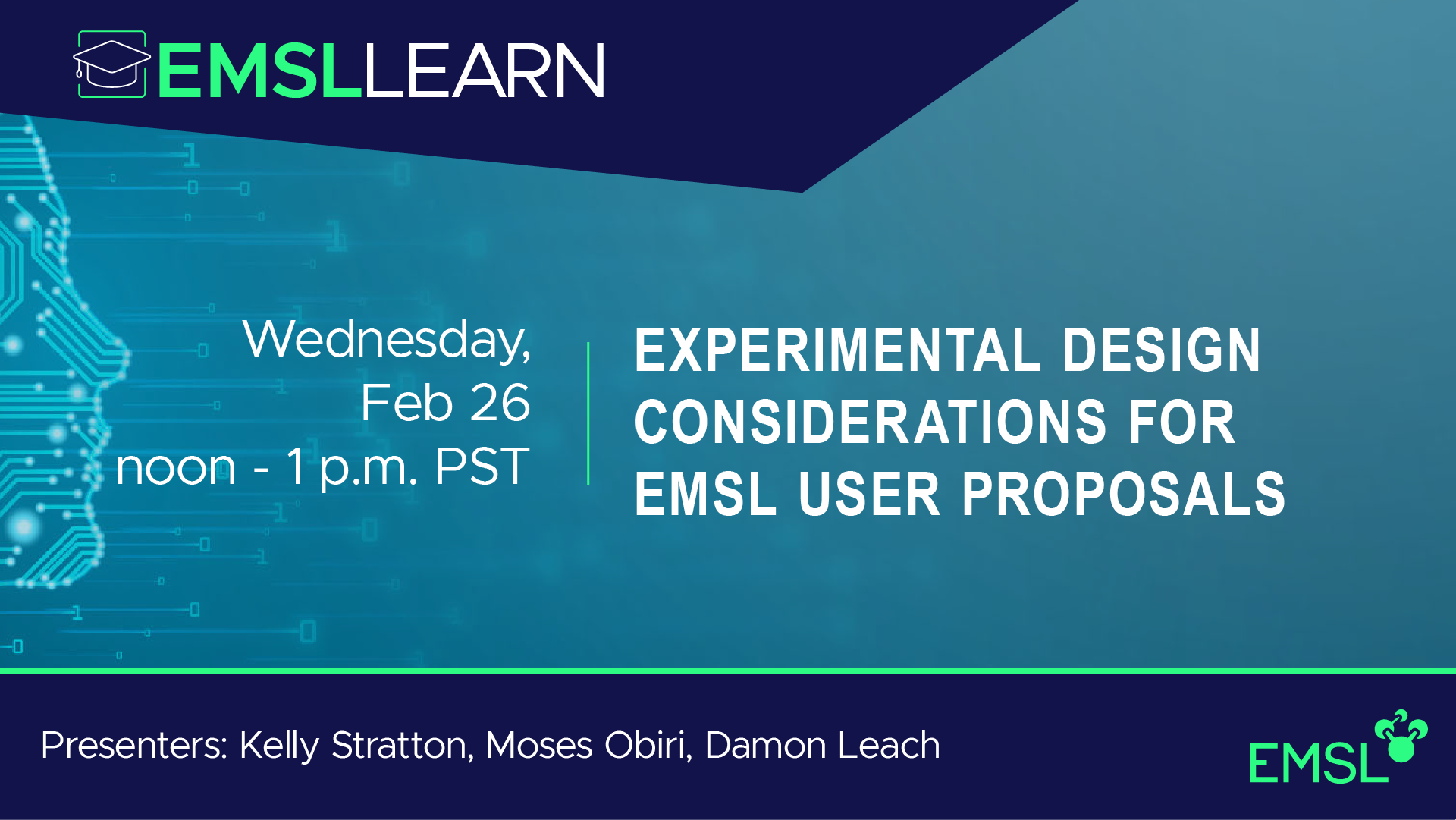 EMSLLEARN

Wednesday, Feb 26 noon - 1 p.m. PST

EXPERIMENTAL DESIGN CONSIDERATIONS FOR EMSL USER PROPOSALS

Presenters: Kelly Stratton, Moses Obiri, Damon Leach

EMSL